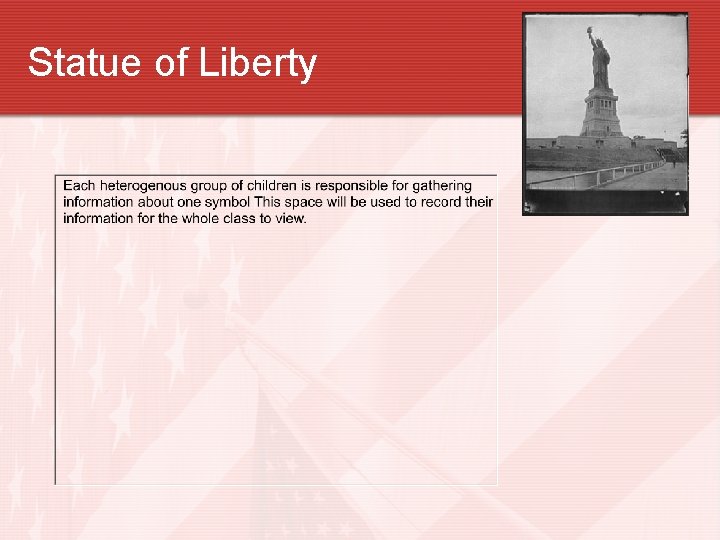 Statue of Liberty

Each heterogenous group of children is responsible for gathering information about one symbol This space will be used to record their information for the whole class to view.